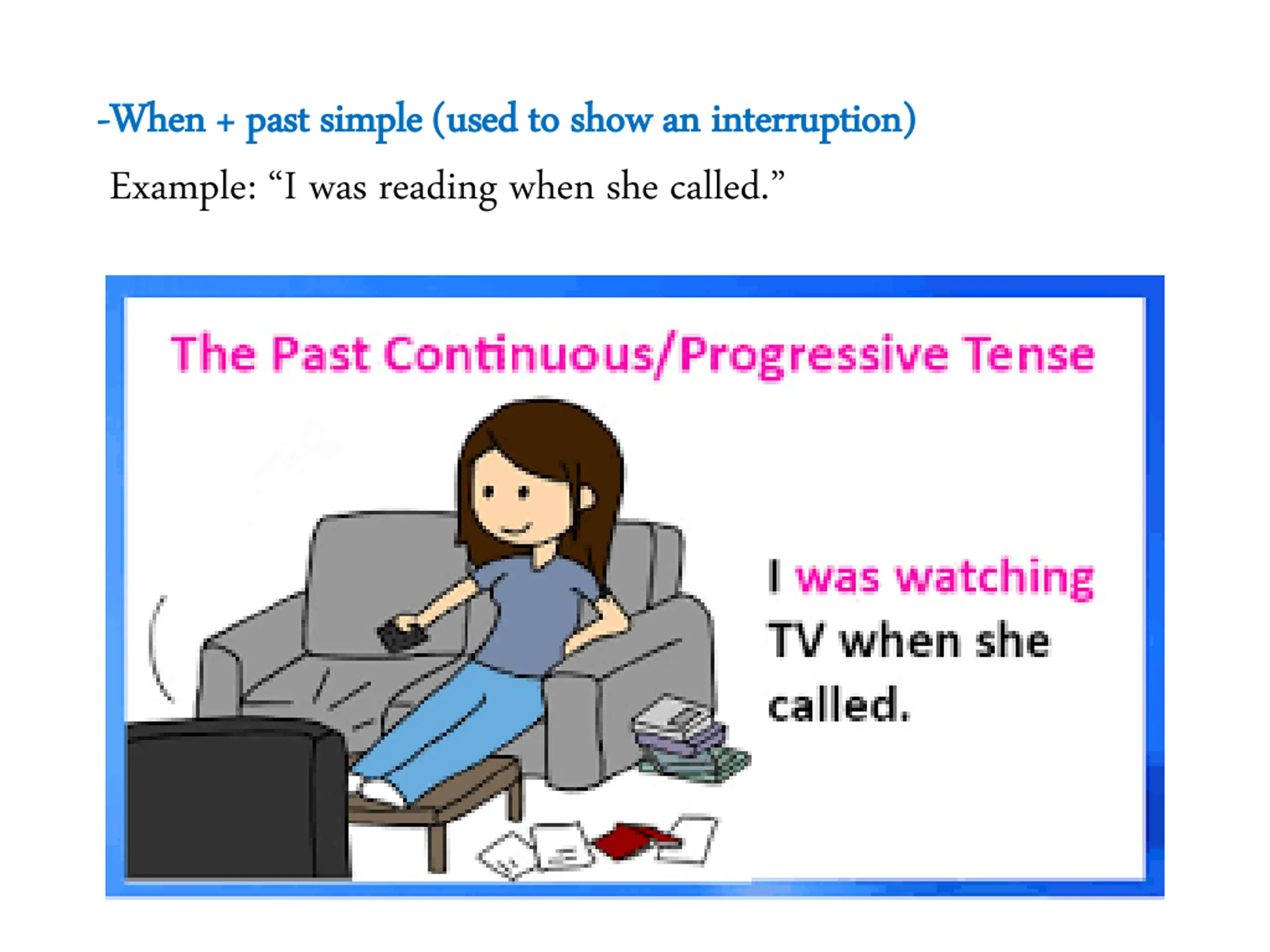 -When + past simple (used to show an interruption)

Example: “I was reading when she called.”

The Past Continuous/Progressive Tense

I was watching TV when she called.